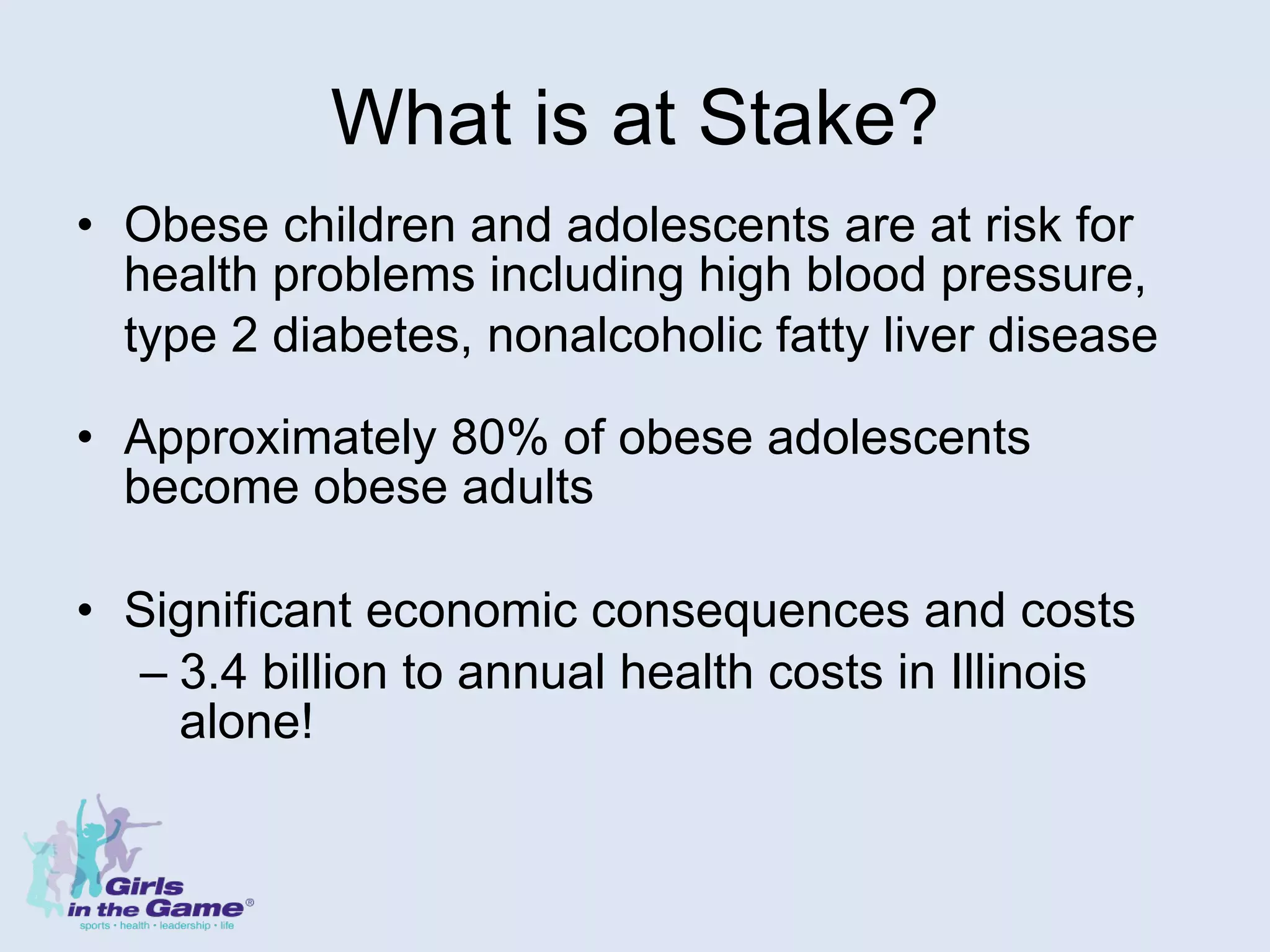 What is at Stake?

• Obese children and adolescents are at risk for health problems including high blood pressure, type 2 diabetes, nonalcoholic fatty liver disease

• Approximately 80% of obese adolescents become obese adults

• Significant economic consequences and costs
– 3.4 billion to annual health costs in Illinois alone!

Girls in the Game®
sports • health • leadership • life